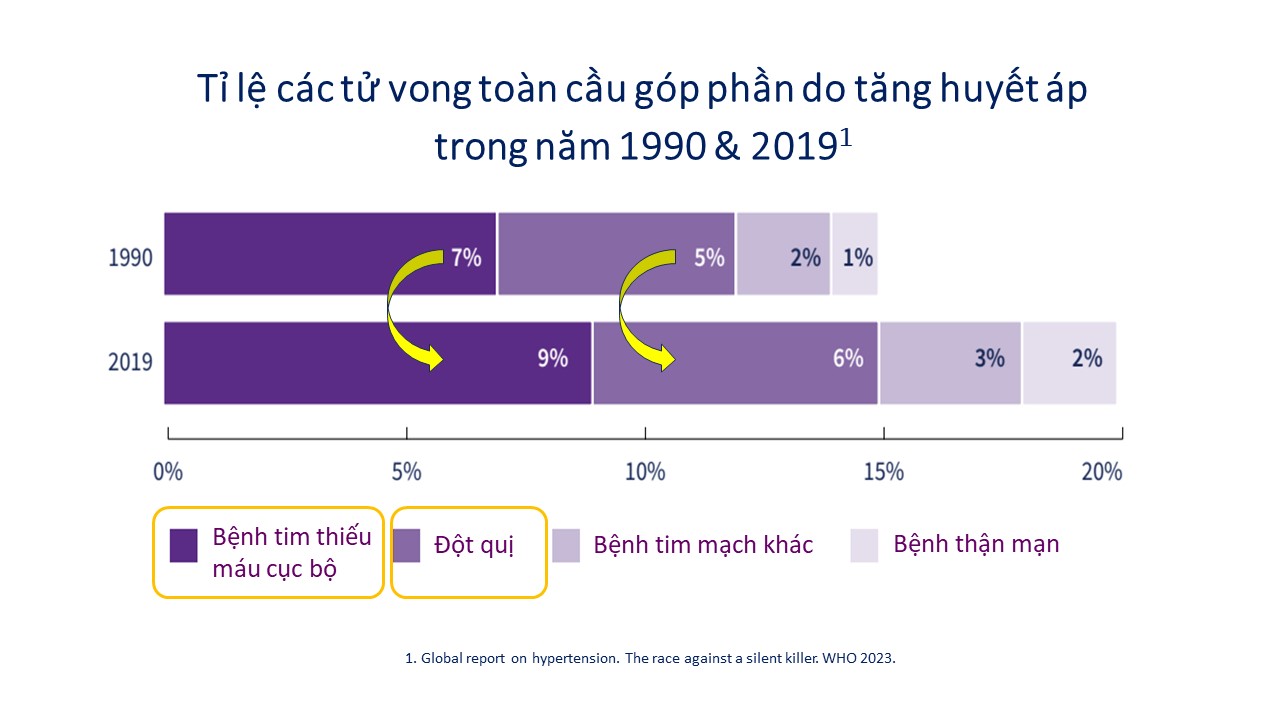 Tỉ lệ các tử vong toàn cầu góp phần do tăng huyết áp trong năm 1990 & 2019$^1$

1990
7%
5%
2%
1%

2019
9%
6%
3%
2%

0%
5%
10%
15%
20%

Bệnh tim thiếu máu cục bộ
Đột quị
Bệnh tim mạch khác
Bệnh thận mạn

1. Global report on hypertension. The race against a silent killer. WHO 2023.